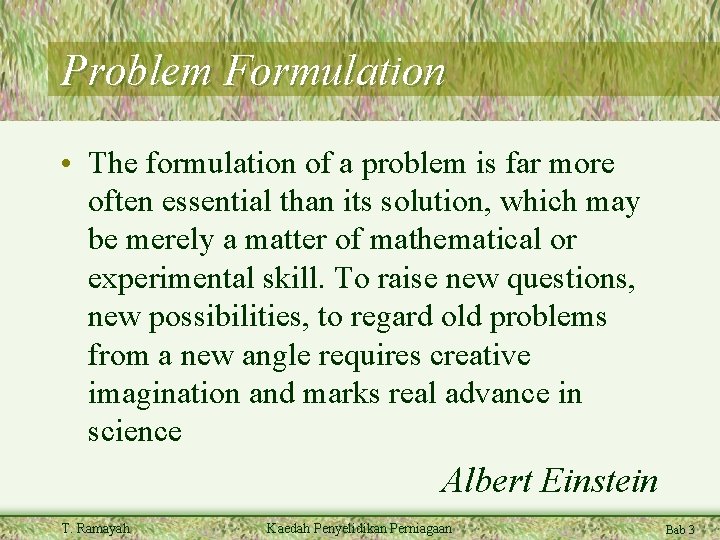 Problem Formulation

• The formulation of a problem is far more often essential than its solution, which may be merely a matter of mathematical or experimental skill. To raise new questions, new possibilities, to regard old problems from a new angle requires creative imagination and marks real advance in science

Albert Einstein

T. Ramayah Kaedah Penyelidikan Perniagaan Bab 3